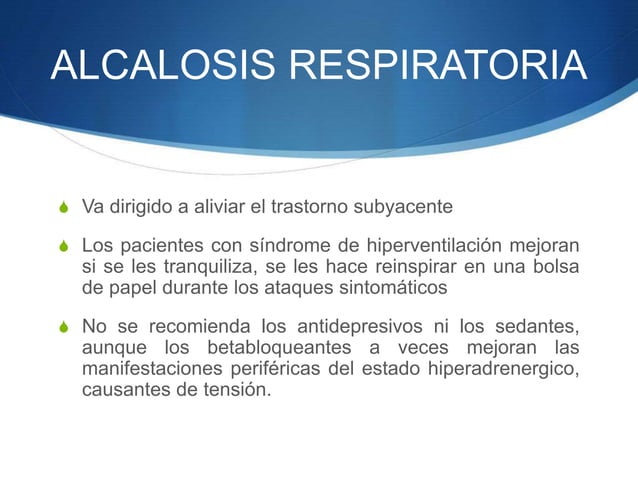 ALCALOSIS RESPIRATORIA

Va dirigido a aliviar el trastorno subyacente

Los pacientes con síndrome de hiperventilación mejoran si se les tranquiliza, se les hace reinspirar en una bolsa de papel durante los ataques sintomáticos

No se recomienda los antidepresivos ni los sedantes, aunque los betabloqueantes a veces mejoran las manifestaciones periféricas del estado hiperadrenergico, causantes de tensión.